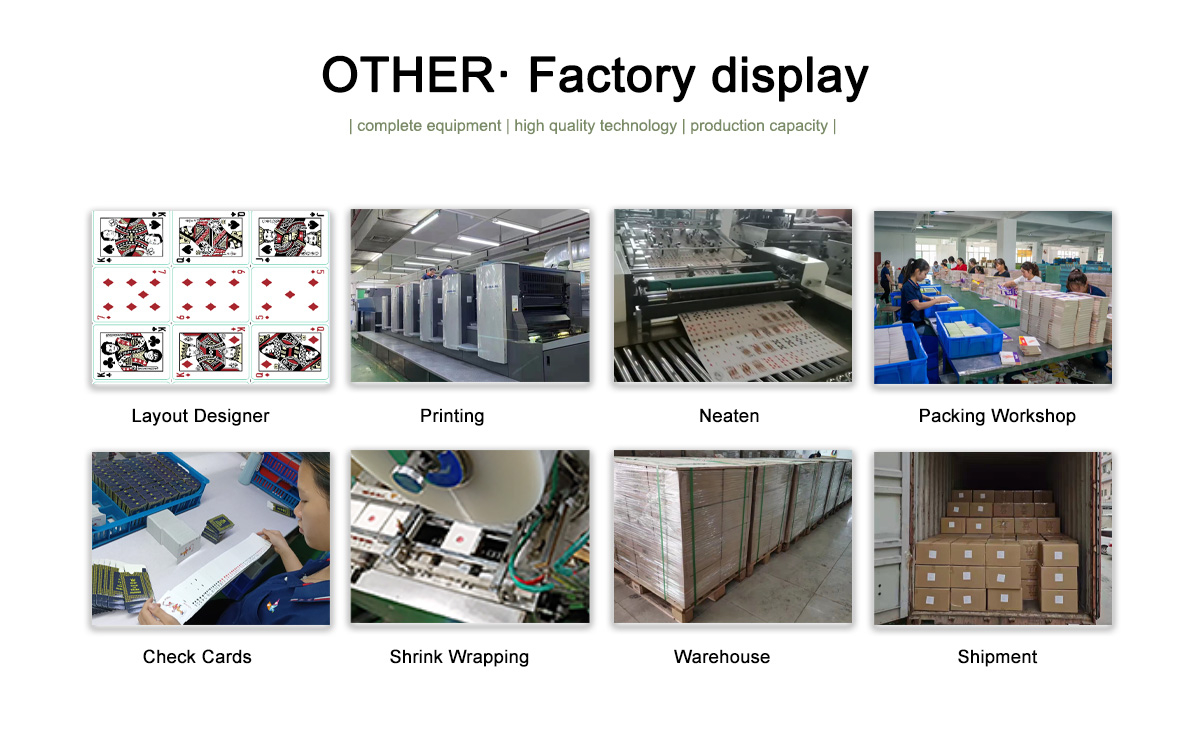 OTHER· Factory display

| complete equipment | high quality technology | production capacity |

Layout Designer

Printing

Neaten

Packing Workshop

Check Cards

Shrink Wrapping

Warehouse

Shipment